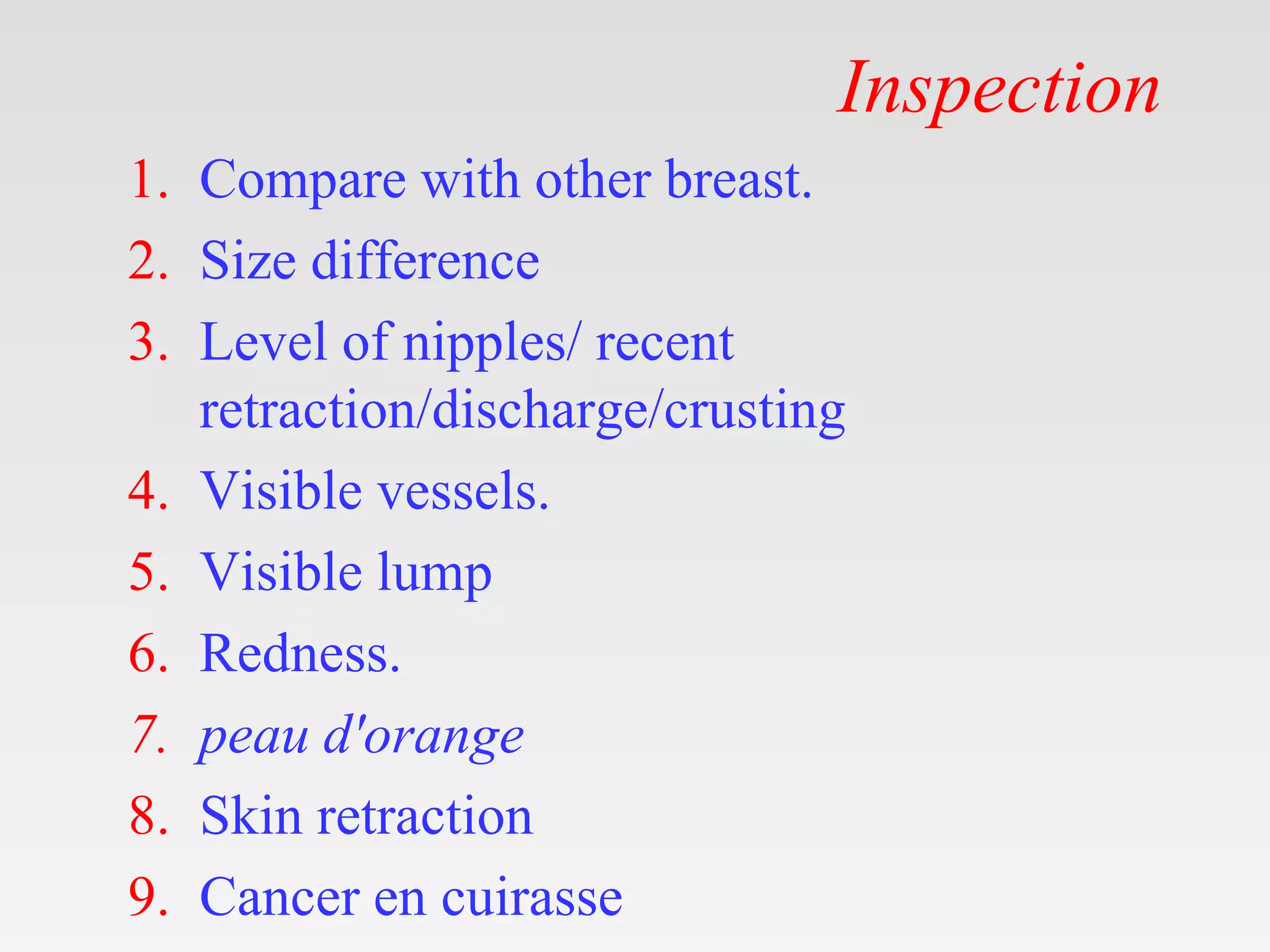 Inspection

1. Compare with other breast.
2. Size difference
3. Level of nipples/ recent retraction/discharge/crusting
4. Visible vessels.
5. Visible lump
6. Redness.
7. peau d'orange
8. Skin retraction
9. Cancer en cuirasse